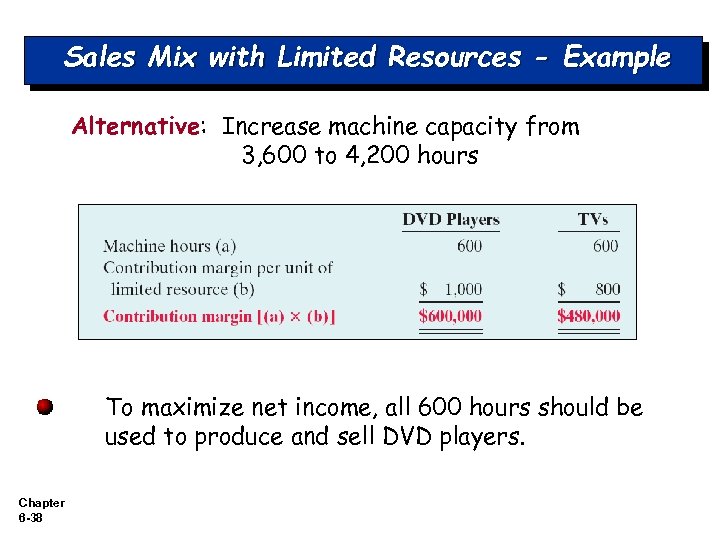 Sales Mix with Limited Resources - Example

Alternative: Increase machine capacity from 3,600 to 4,200 hours

| | DVD Players | TVs |
|---|---|---|
| Machine hours (a) | 600 | 600 |
| Contribution margin per unit of limited resource (b) | \$ 1,000 | \$ 800 |
| Contribution margin [(a) × (b)] | \$600,000 | \$480,000 |

To maximize net income, all 600 hours should be used to produce and sell DVD players.

Chapter 6-38